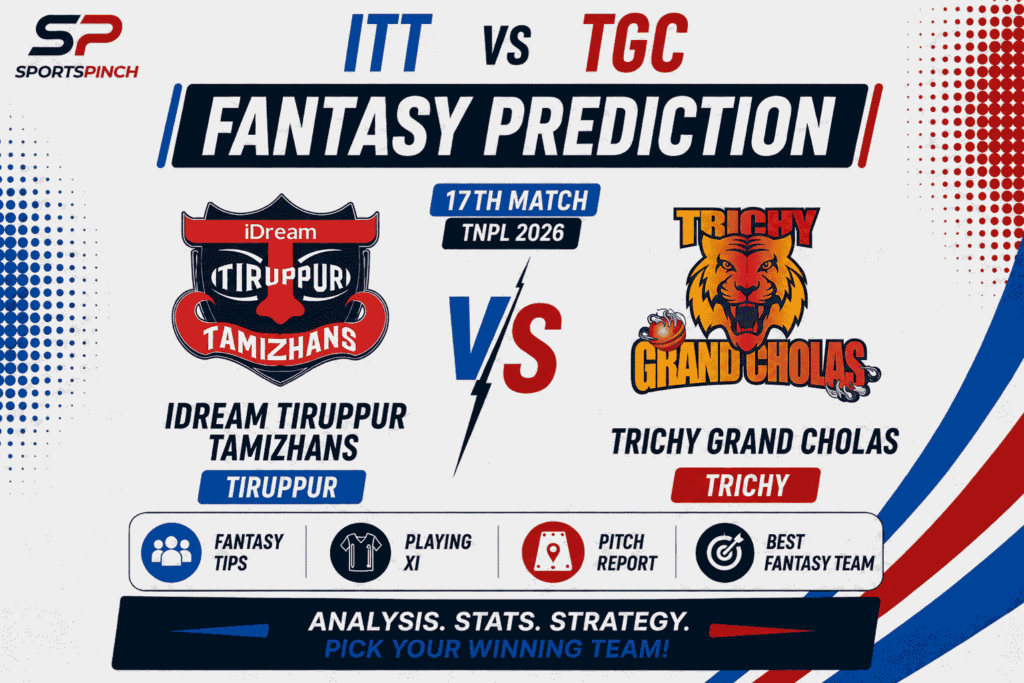 SP
SPORTSPINCH

ITT VS TGC

FANTASY PREDICTION

17TH MATCH
TNPL 2026

iDream
TIRUPPUR
TAMIZHANS

VS

TRICHY
GRAND CHOLAS

IDREAM TIRUPPUR TAMIZHANS
TIRUPPUR

TRICHY GRAND CHOLAS
TRICHY

FANTASY TIPS
PLAYING XI
PITCH REPORT
BEST FANTASY TEAM

ANALYSIS. STATS. STRATEGY.
PICK YOUR WINNING TEAM!